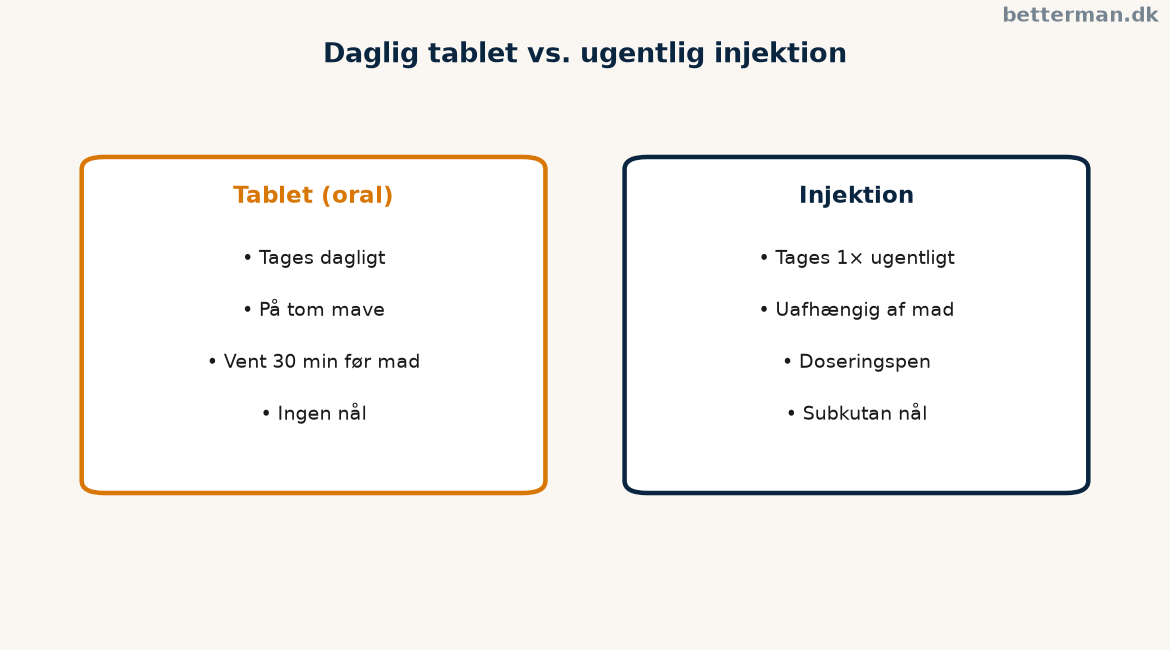 betterman.dk

Daglig tablet vs. ugentlig injektion

Tablet (oral)

• Tages dagligt

• På tom mave

• Vent 30 min før mad

• Ingen nål

Injektion

• Tages 1× ugentligt

• Uafhængig af mad

• Doseringspen

• Subkutan nål